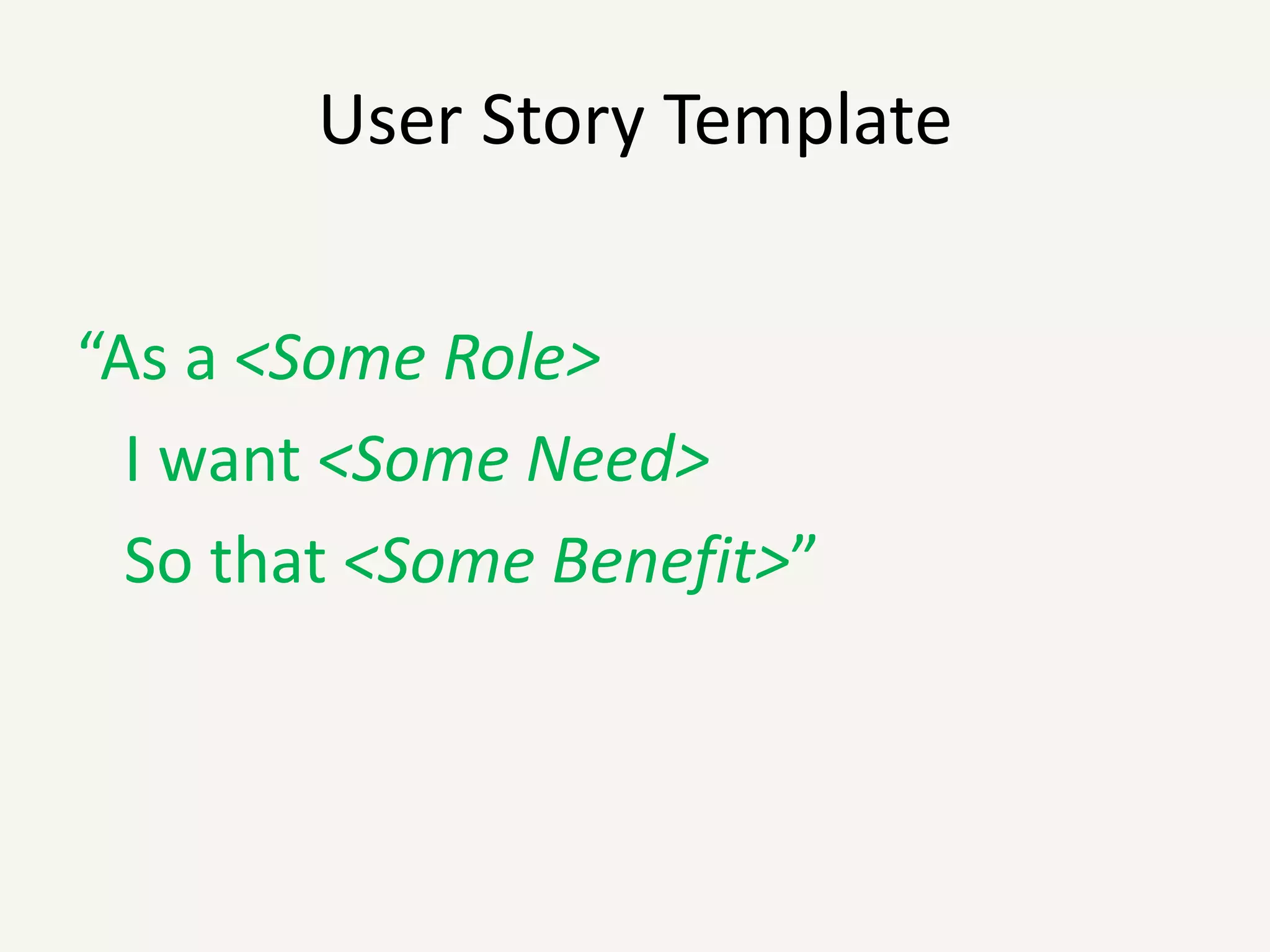 User Story Template

“As a <Some Role>
I want <Some Need>
So that <Some Benefit>”